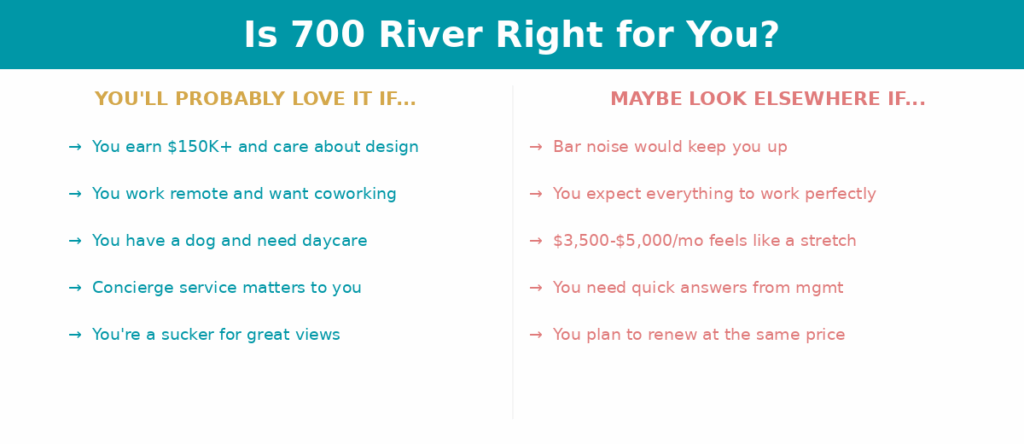 Is 700 River Right for You?

YOU'LL PROBABLY LOVE IT IF...

→ You earn \$150K+ and care about design

→ You work remote and want coworking

→ You have a dog and need daycare

→ Concierge service matters to you

→ You're a sucker for great views

MAYBE LOOK ELSEWHERE IF...

→ Bar noise would keep you up

→ You expect everything to work perfectly

→ \$3,500-\$5,000/mo feels like a stretch

→ You need quick answers from mgmt

→ You plan to renew at the same price